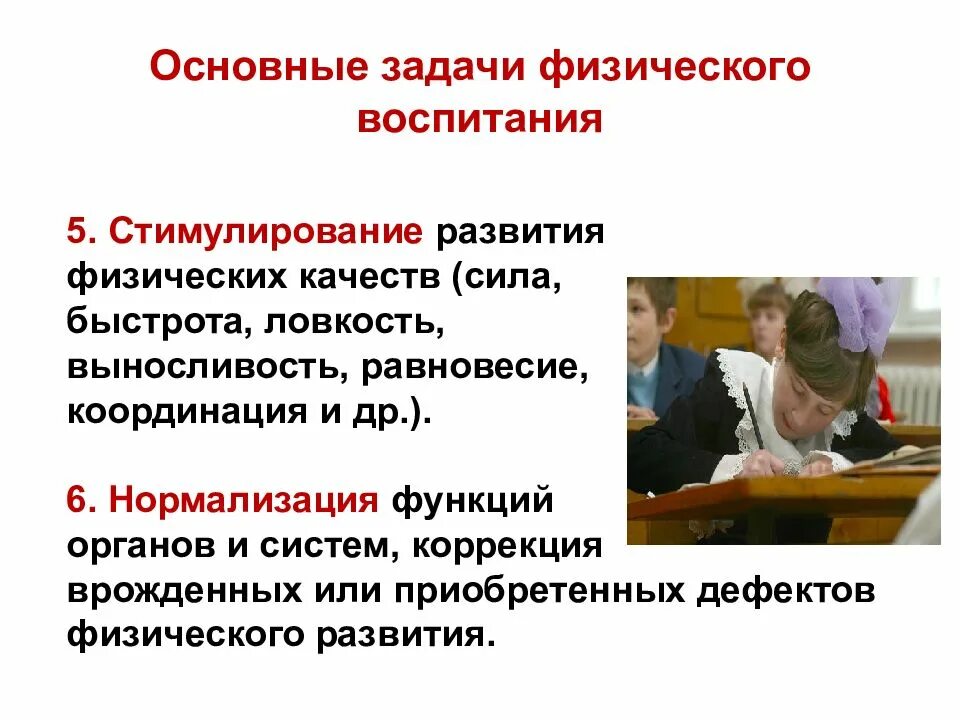 Основные задачи физического воспитания

5. Стимулирование развития физических качеств (сила, быстрота, ловкость, выносливость, равновесие, координация и др.).

6. Нормализация функций органов и систем, коррекция врожденных или приобретенных дефектов физического развития.